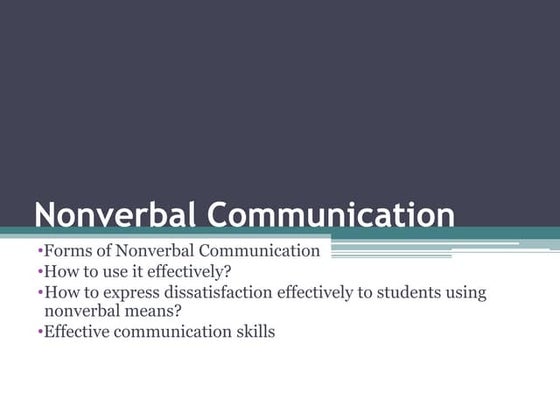 Nonverbal Communication

•Forms of Nonverbal Communication
•How to use it effectively?
•How to express dissatisfaction effectively to students using nonverbal means?
•Effective communication skills